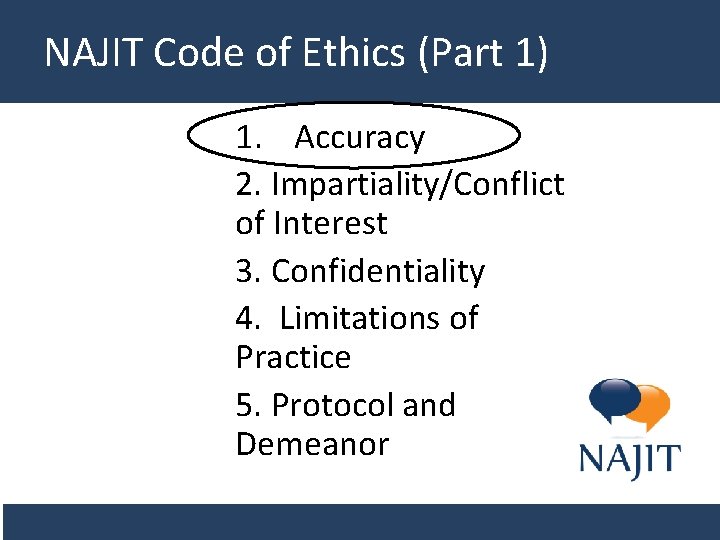 NAJIT Code of Ethics (Part 1)

1. Accuracy

2. Impartiality/Conflict of Interest

3. Confidentiality

4. Limitations of Practice

5. Protocol and Demeanor

NAJIT